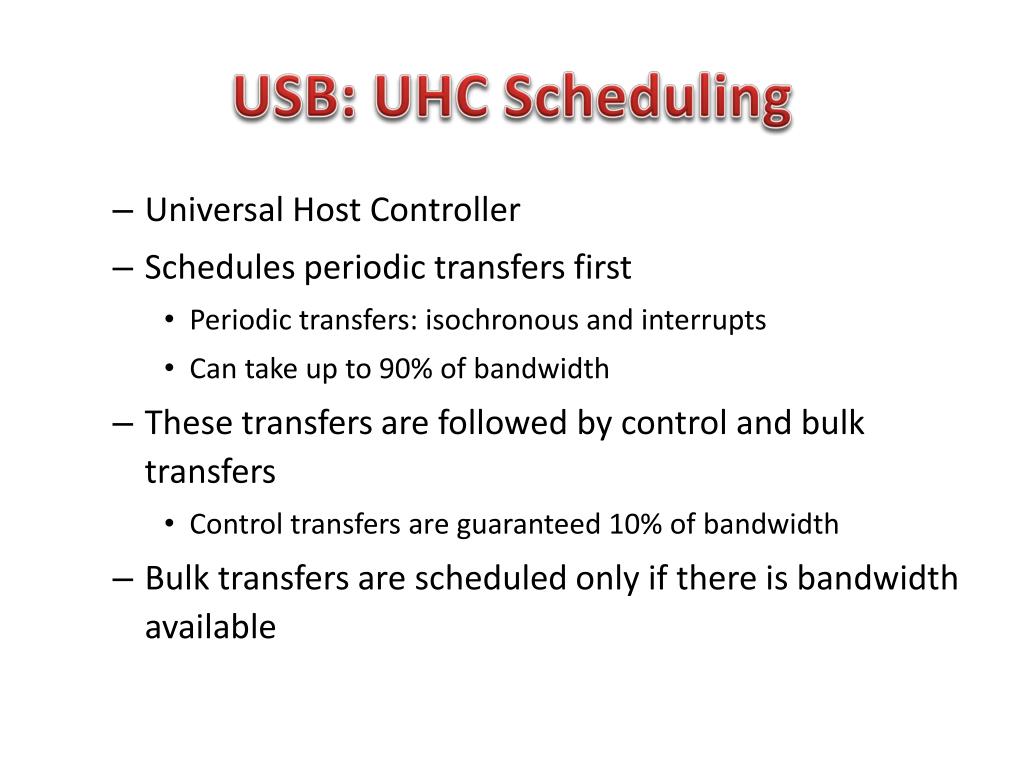 USB: UHC Scheduling

– Universal Host Controller
– Schedules periodic transfers first
• Periodic transfers: isochronous and interrupts
• Can take up to 90% of bandwidth
– These transfers are followed by control and bulk transfers
• Control transfers are guaranteed 10% of bandwidth
– Bulk transfers are scheduled only if there is bandwidth available